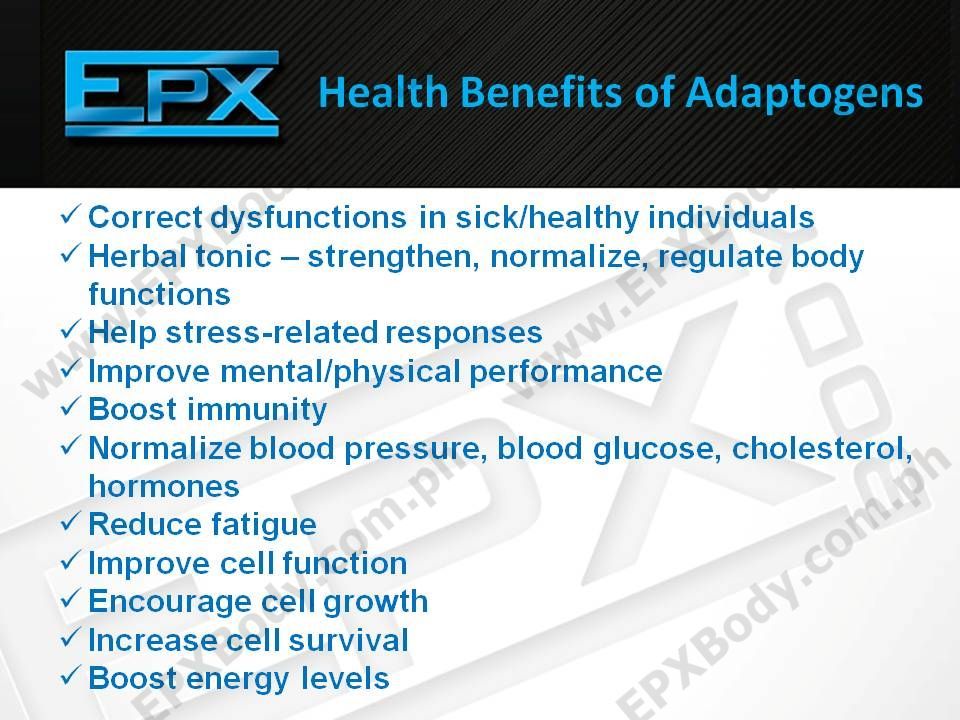 EPX Health Benefits of Adaptogens

✓ Correct dysfunctions in sick/healthy individuals
✓ Herbal tonic – strengthen, normalize, regulate body functions
✓ Help stress-related responses
✓ Improve mental/physical performance
✓ Boost immunity
✓ Normalize blood pressure, blood glucose, cholesterol, hormones
✓ Reduce fatigue
✓ Improve cell function
✓ Encourage cell growth
✓ Increase cell survival
✓ Boost energy levels

www.EPXBody.com.ph
www.EPXBody.com.ph
EPXBody.com.ph